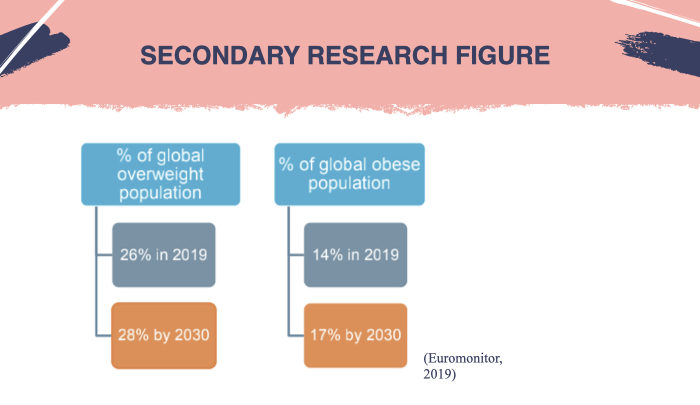 SECONDARY RESEARCH FIGURE

% of global overweight population

26% in 2019

28% by 2030

% of global obese population

14% in 2019

17% by 2030

(Euromonitor, 2019)